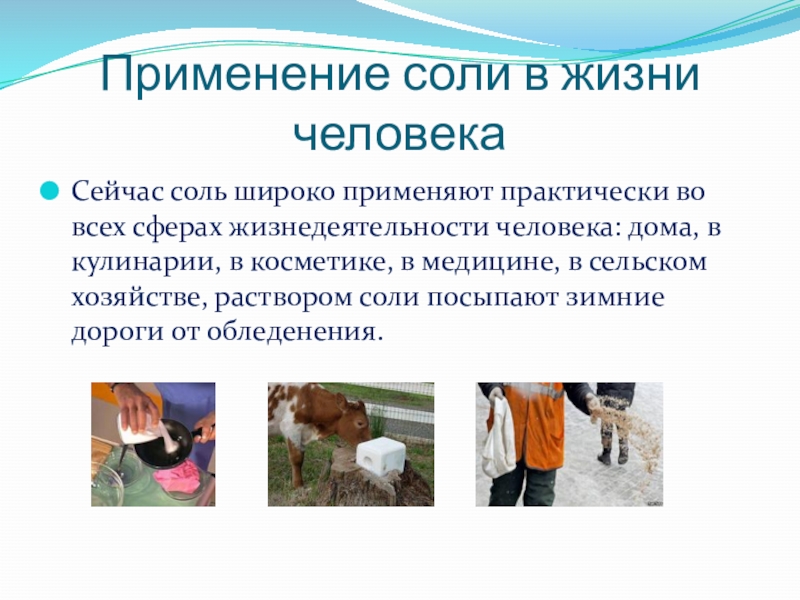 Применение соли в жизни человека

Сейчас соль широко применяют практически во всех сферах жизнедеятельности человека: дома, в кулинарии, в косметике, в медицине, в сельском хозяйстве, раствором соли посыпают зимние дороги от обледенения.